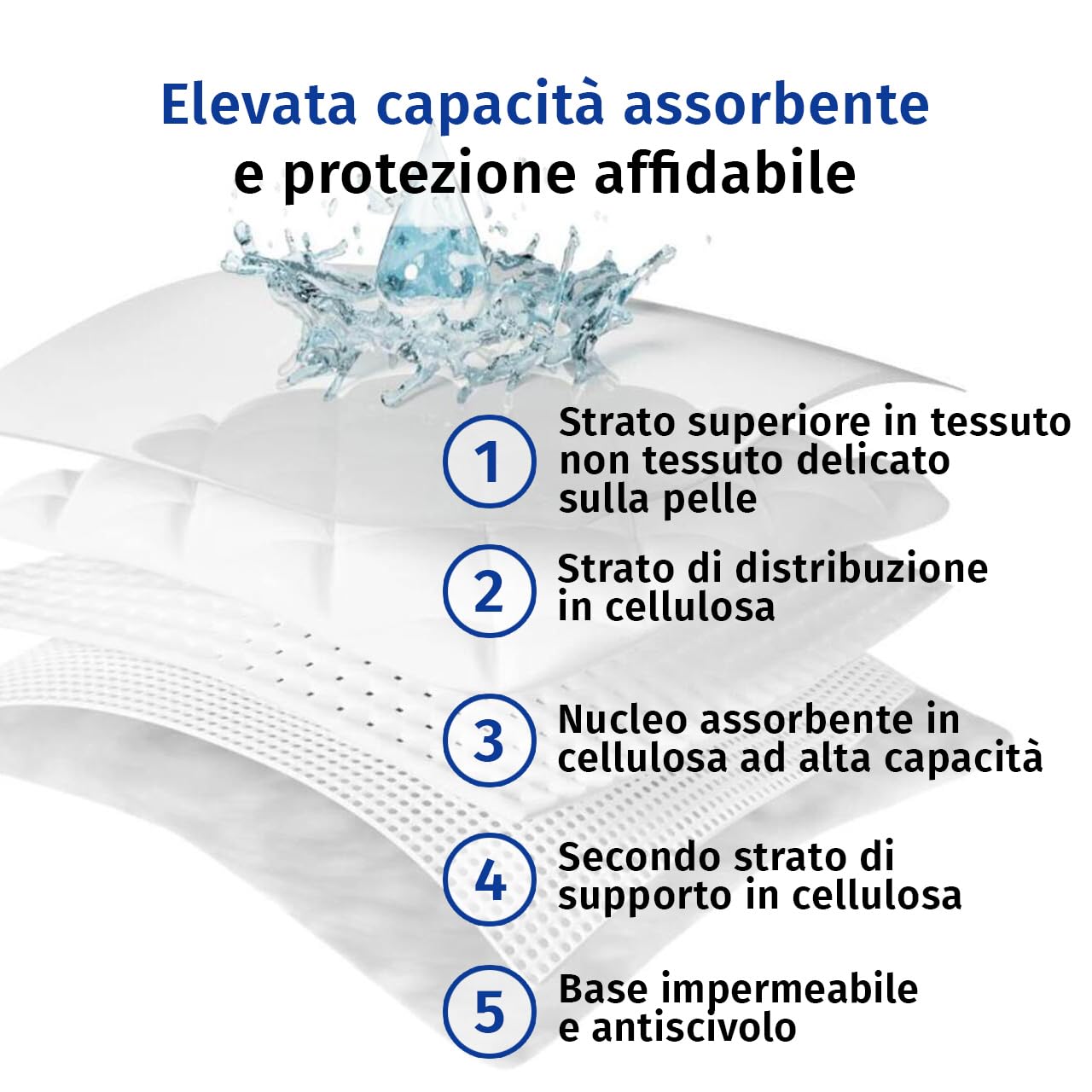 Elevata capacità assorbente
e protezione affidabile

1 Strato superiore in tessuto non tessuto delicato sulla pelle

2 Strato di distribuzione in cellulosa

3 Nucleo assorbente in cellulosa ad alta capacità

4 Secondo strato di supporto in cellulosa

5 Base impermeabile e antiscivolo